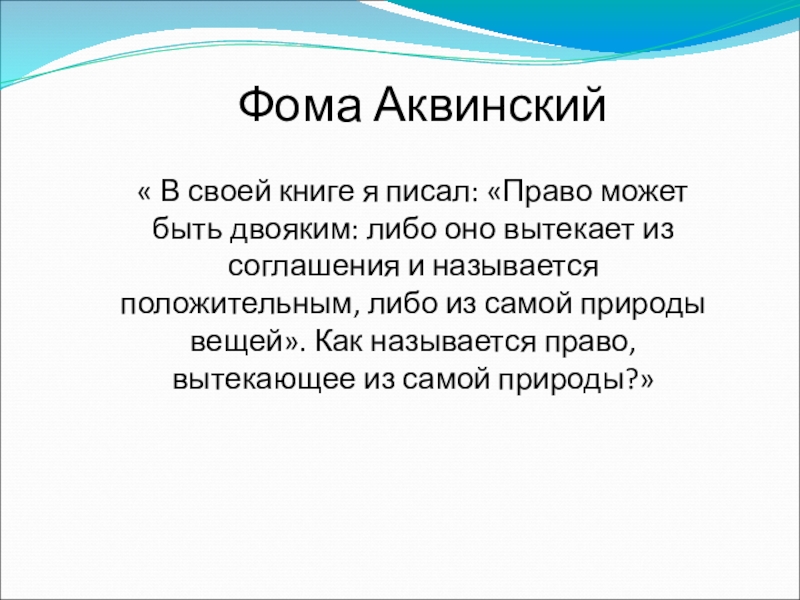 Фома Аквинский

« В своей книге я писал: «Право может быть двояким: либо оно вытекает из соглашения и называется положительным, либо из самой природы вещей». Как называется право, вытекающее из самой природы?»